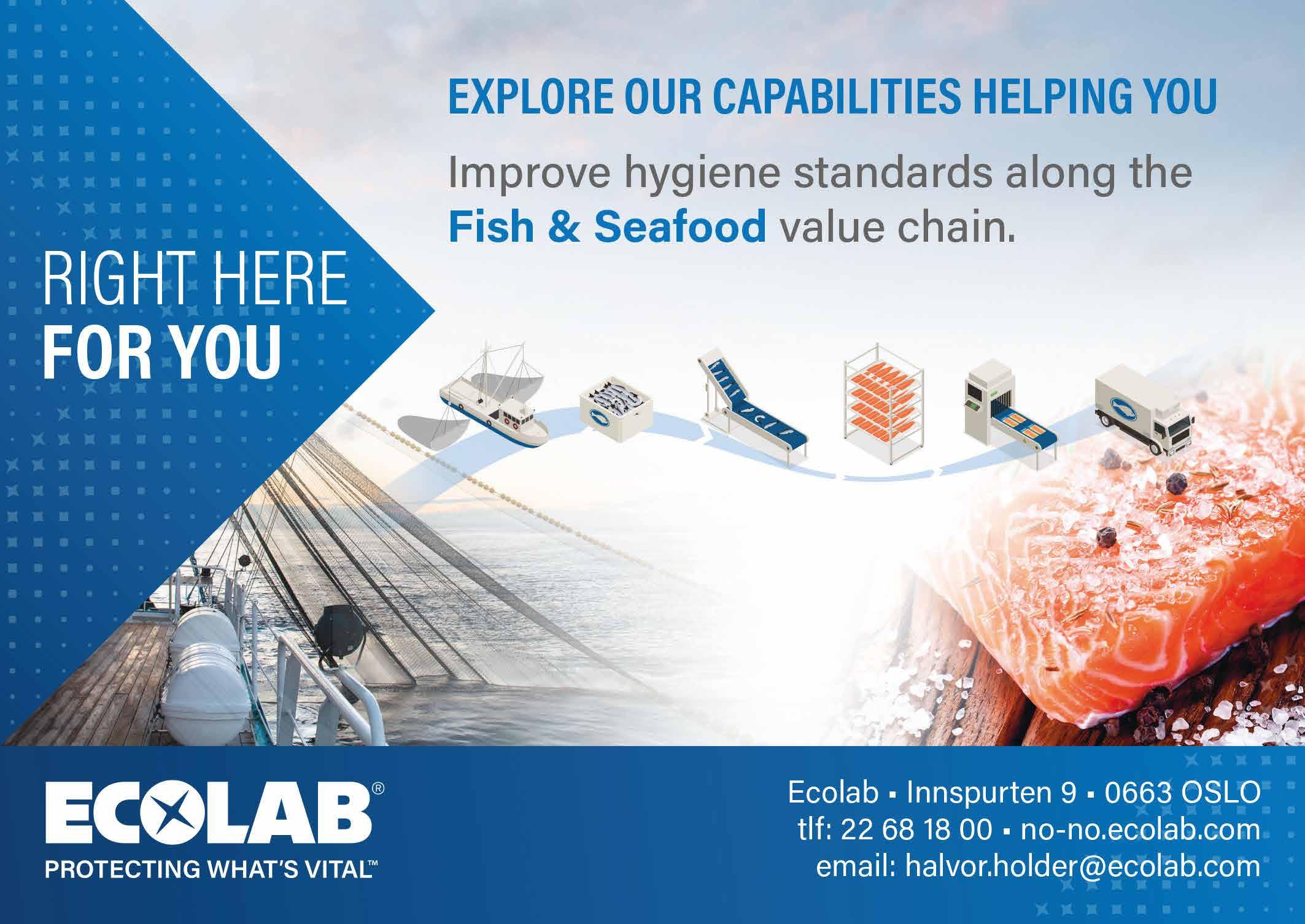 EXPLORE OUR CAPABILITIES HELPING YOU

Improve hygiene standards along the Fish & Seafood value chain.

RIGHT HERE FOR YOU

ECOLAB®
PROTECTING WHAT'S VITAL™

Ecolab ▪ Innspurten 9 ▪ 0663 OSLO
tlf: 22 68 18 00 ▪ no-no.ecolab.com
email: halvor.holder@ecolab.com